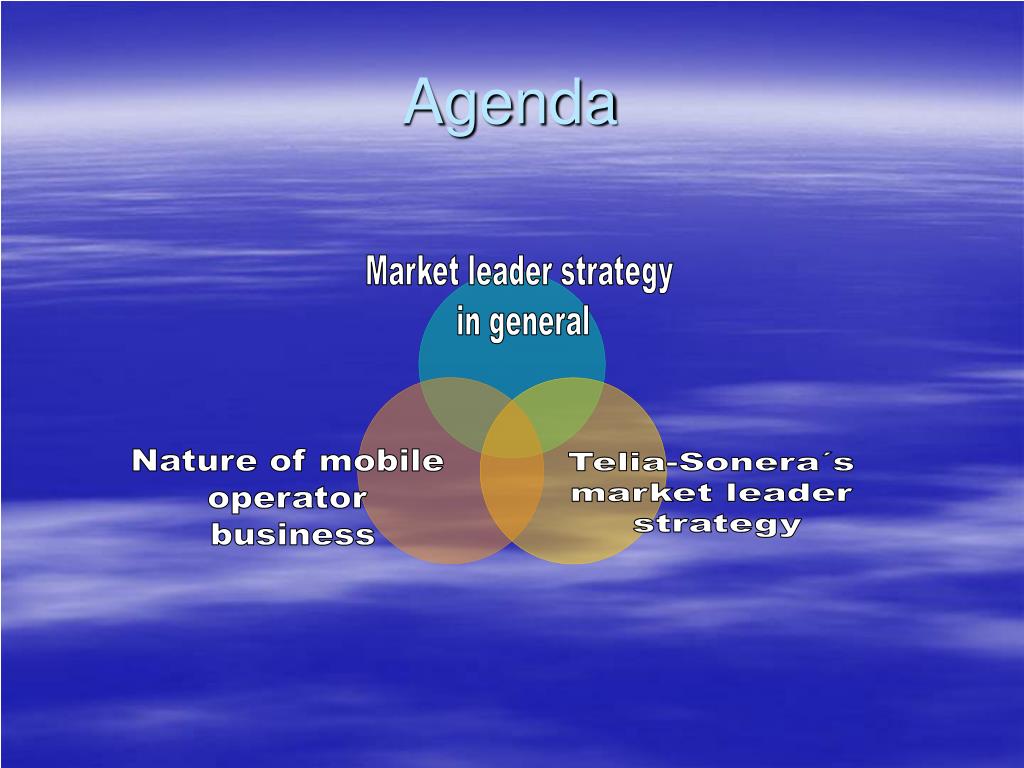 Agenda

Market leader strategy in general

Nature of mobile operator business

Telia-Sonera´s market leader strategy